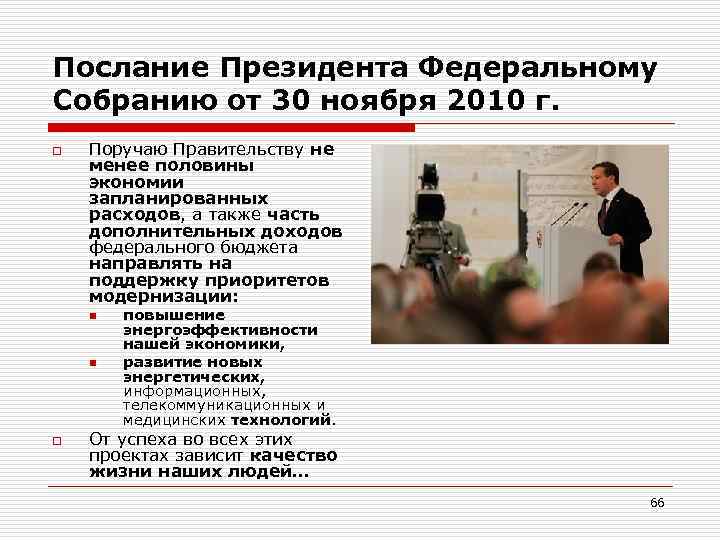 Послание Президента Федеральному Собранию от 30 ноября 2010 г.

Поручаю Правительству не менее половины экономии запланированных расходов, а также часть дополнительных доходов федерального бюджета направлять на поддержку приоритетов модернизации:

повышение энергоэффективности нашей экономики,

развитие новых энергетических, информационных, телекоммуникационных и медицинских технологий.

От успеха во всех этих проектах зависит качество жизни наших людей...

66